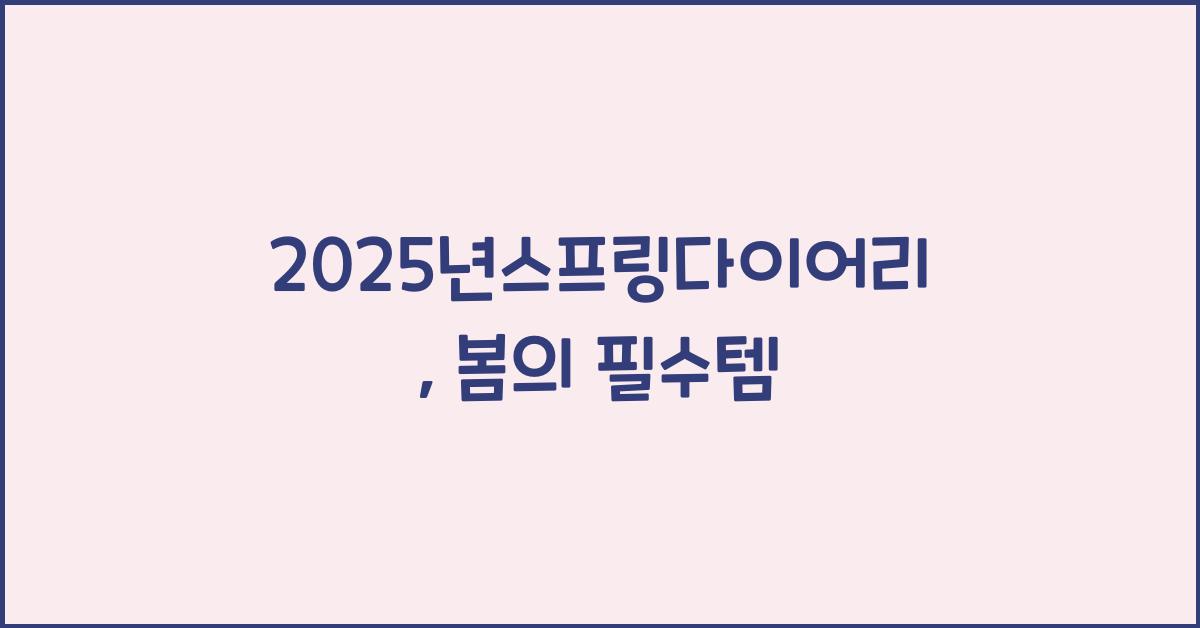 2025년스프링다이어리
, 봄의 필수템